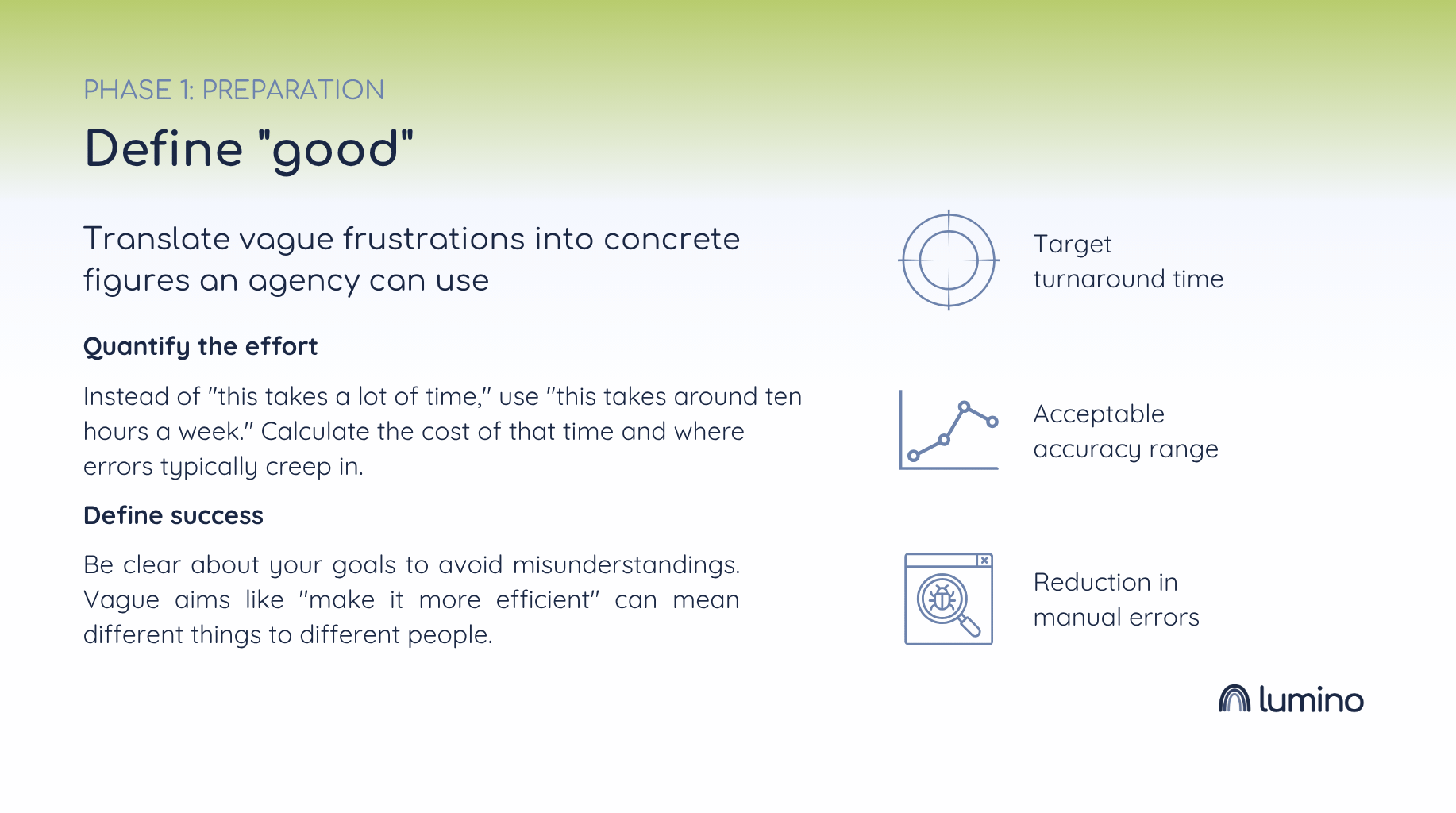 PHASE 1: PREPARATION

Define "good"

Translate vague frustrations into concrete figures an agency can use

Quantify the effort

Instead of "this takes a lot of time," use "this takes around ten hours a week." Calculate the cost of that time and where errors typically creep in.

Define success

Be clear about your goals to avoid misunderstandings. Vague aims like "make it more efficient" can mean different things to different people.

Target turnaround time

Acceptable accuracy range

Reduction in manual errors

lumino